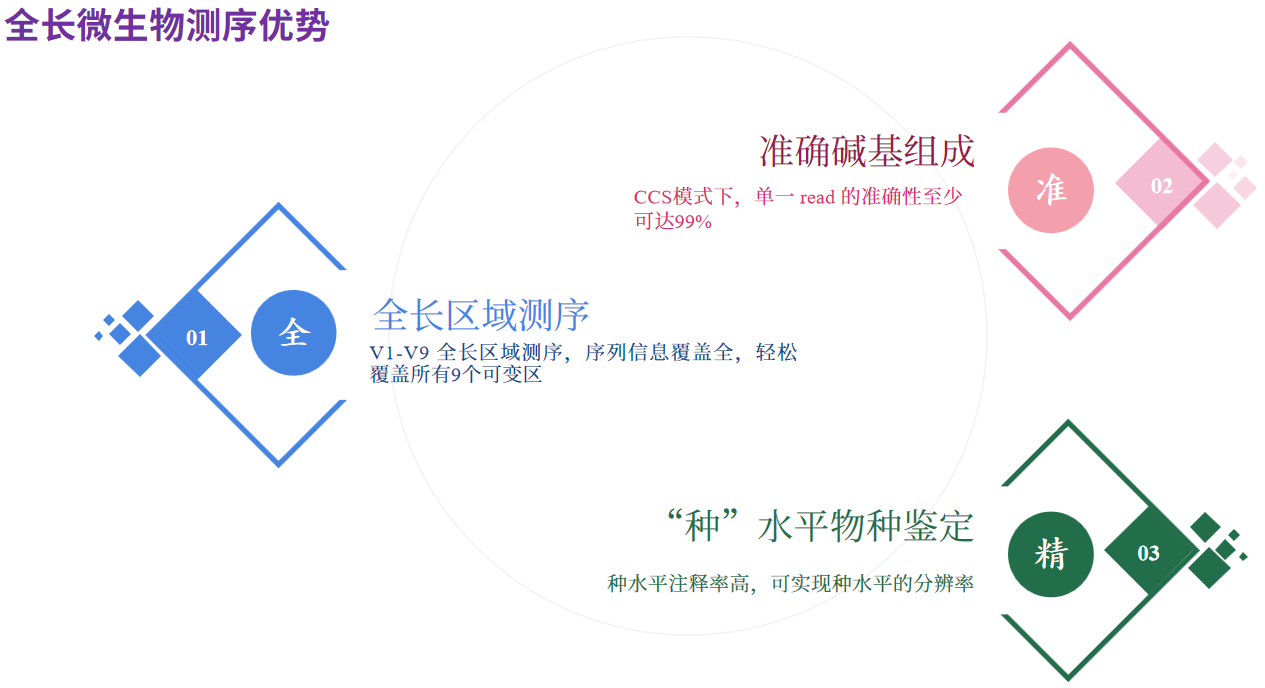 全长微生物测序优势

准确碱基组成

CCS模式下，单一 read 的准确性至少可达99%

准

02

01

全

全长区域测序

V1-V9 全长区域测序，序列信息覆盖全，轻松覆盖所有9个可变区

“种”水平物种鉴定

种水平注释率高，可实现种水平的分辨率

精

03